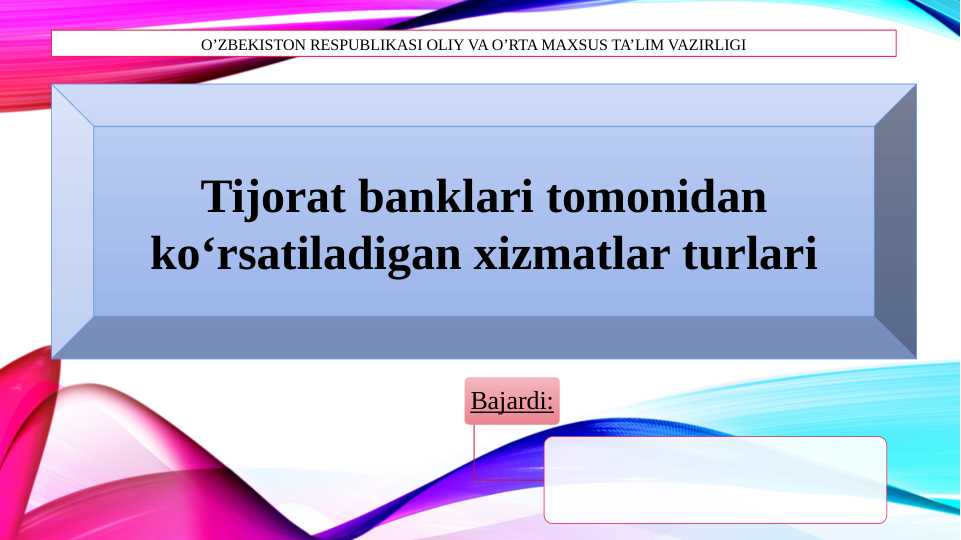 O’ZBEKISTON RESPUBLIKASI OLIY VA O’RTA MAXSUS TA’LIM VAZIRLIGI

Tijorat banklari tomonidan ko‘rsatiladigan xizmatlar turlari

Bajardi: